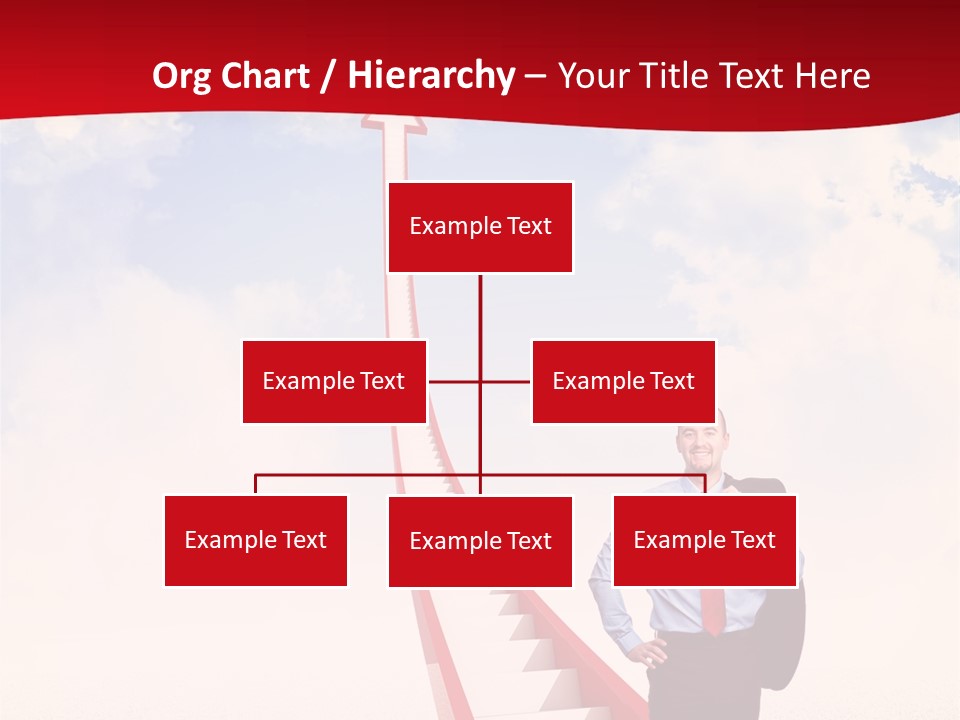 Org Chart / Hierarchy – Your Title Text Here

Example Text

Example Text

Example Text

Example Text

Example Text

Example Text